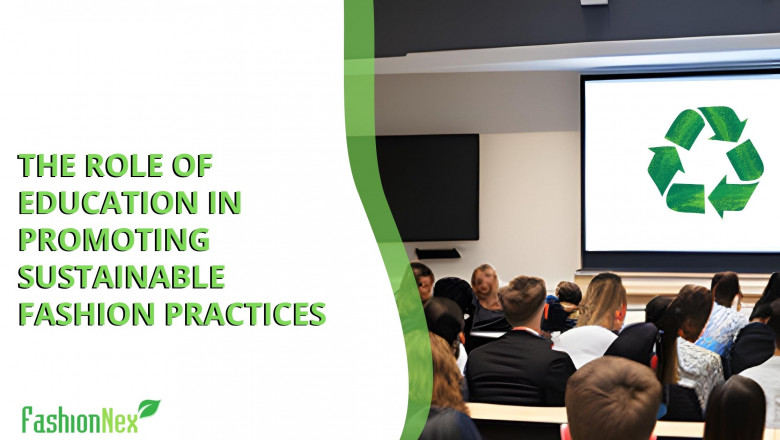 THE ROLE OF EDUCATION IN PROMOTING SUSTAINABLE FASHION PRACTICES

FashionNex